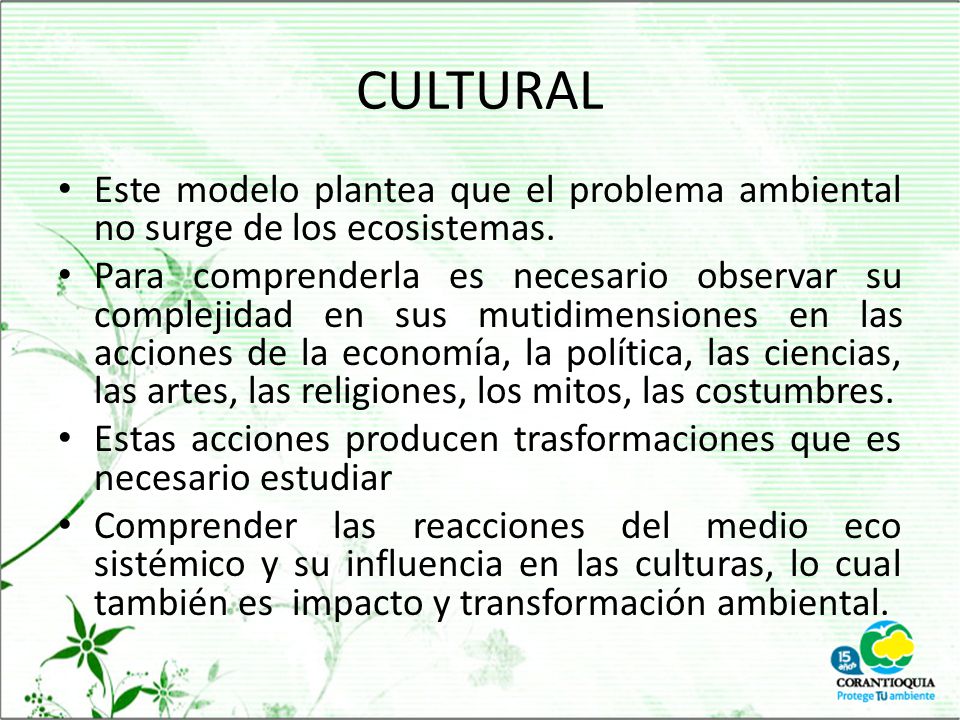 CULTURAL

• Este modelo plantea que el problema ambiental no surge de los ecosistemas.

• Para comprenderla es necesario observar su complejidad en sus mutidimensiones en las acciones de la economía, la política, las ciencias, las artes, las religiones, los mitos, las costumbres.

• Estas acciones producen trasformaciones que es necesario estudiar

• Comprender las reacciones del medio eco sistémico y su influencia en las culturas, lo cual también es impacto y transformación ambiental.

15 años
CORANTIOQUIA
Protege TU ambiente